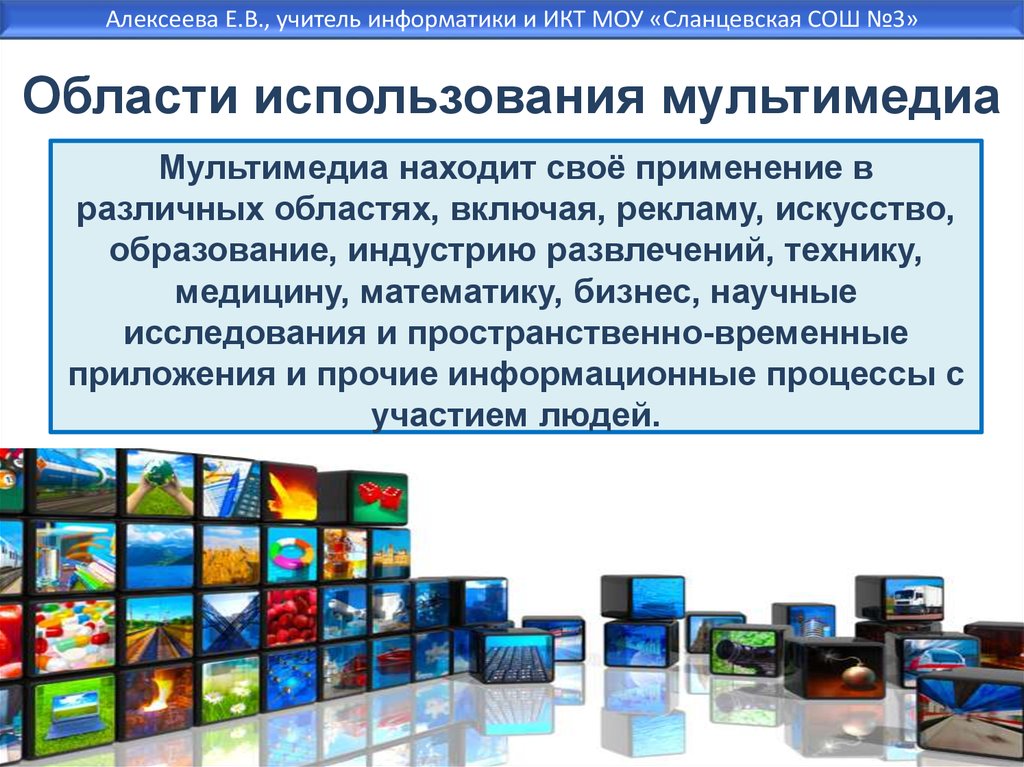 Алексеева Е.В., учитель информатики и ИКТ МОУ «Сланцевская СОШ №3»

Области использования мультимедиа

Мультимедиа находит своё применение в различных областях, включая, рекламу, искусство, образование, индустрию развлечений, технику, медицину, математику, бизнес, научные исследования и пространственно-временные приложения и прочие информационные процессы с участием людей.